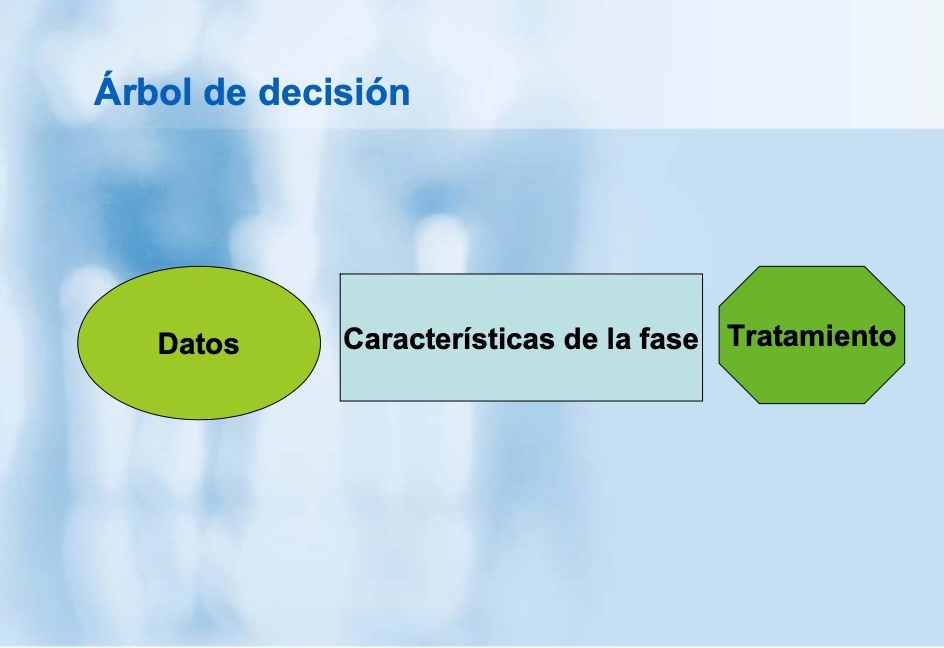 Árbol de decisión

Datos

Características de la fase

Tratamiento